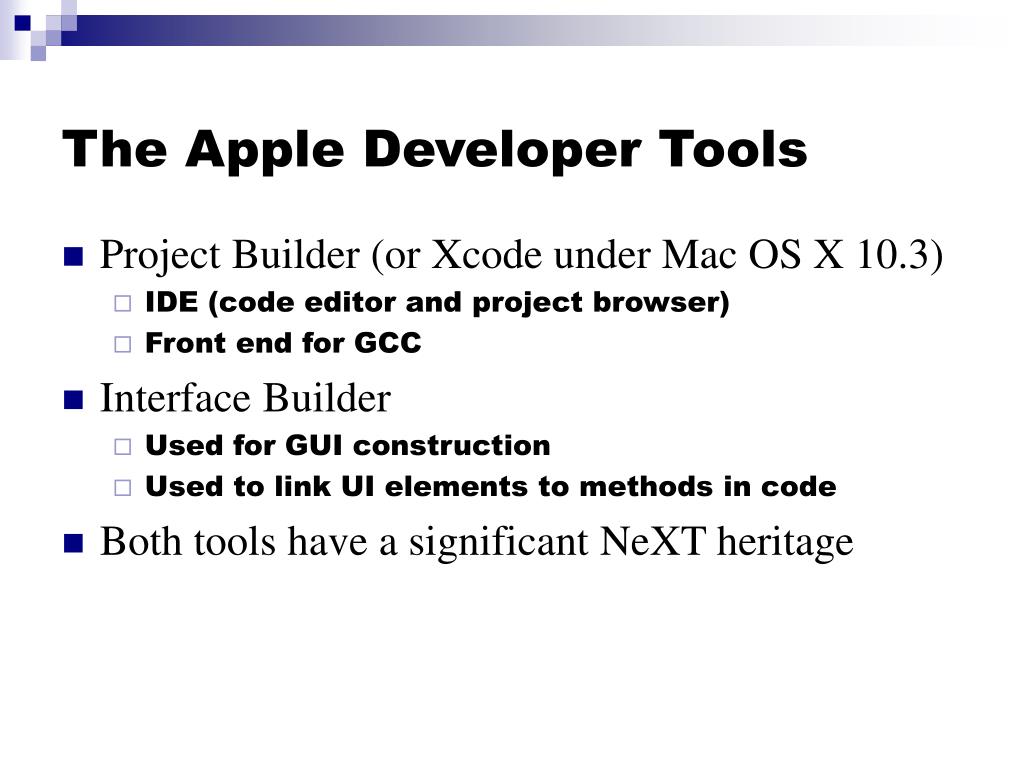 The Apple Developer Tools

Project Builder (or Xcode under Mac OS X 10.3)
IDE (code editor and project browser)
Front end for GCC

Interface Builder
Used for GUI construction
Used to link UI elements to methods in code

Both tools have a significant NeXT heritage